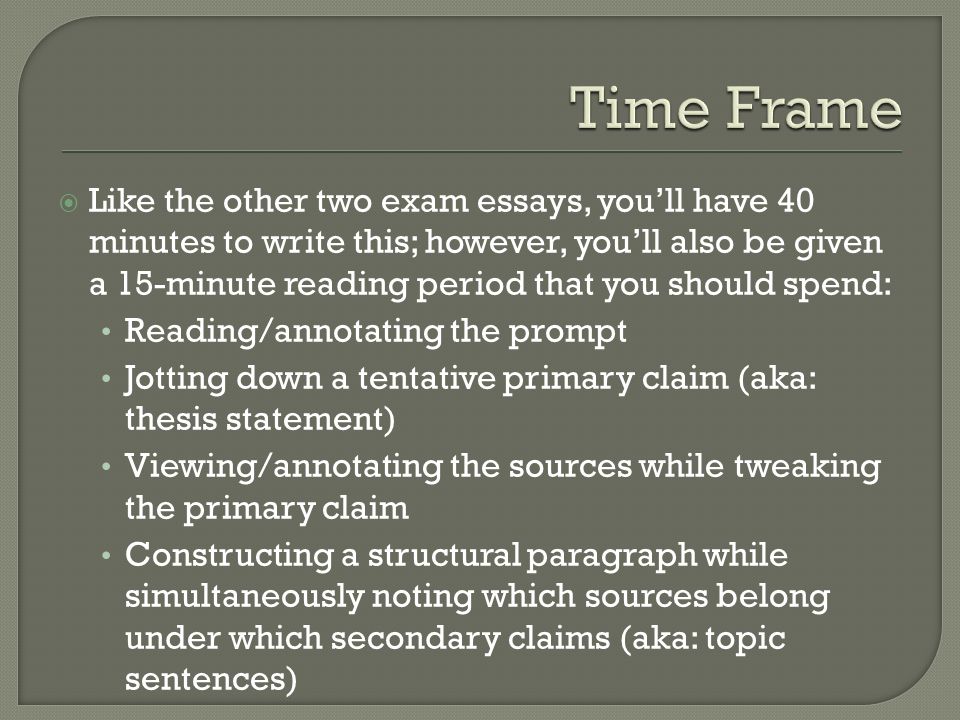 Time Frame

Like the other two exam essays, you'll have 40 minutes to write this; however, you'll also be given a 15-minute reading period that you should spend:

• Reading/annotating the prompt
• Jotting down a tentative primary claim (aka: thesis statement)
• Viewing/annotating the sources while tweaking the primary claim
• Constructing a structural paragraph while simultaneously noting which sources belong under which secondary claims (aka: topic sentences)